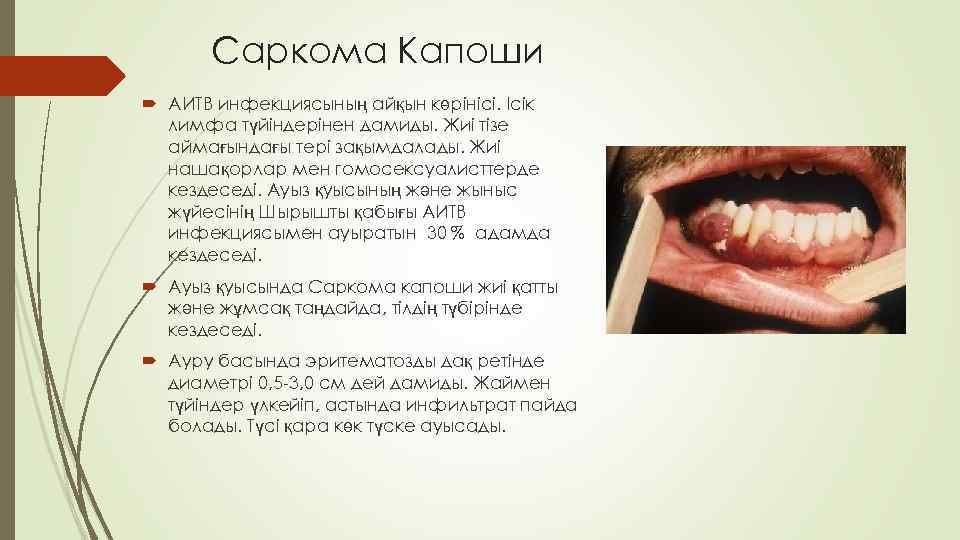 Саркома Капоши

АИТВ инфекциясының айқын көрінісі. Ісік лимфа түйіндерінен дамиды. Жиі тізе аймағындағы тері зақымдалады. Жиі нашақорлар мен гомосексуалисттерде кездеседі. Ауыз қуысының және жыныс жүйесінің Шырышты қабығы АИТВ инфекциясымен ауыратын 30% адамда кездеседі.

Ауыз қуысында Саркома капоши жиі қатты және жұмсақ таңдайда, тілдің түбірінде кездеседі.

Ауру басында эритематозды дақ ретінде диаметрі 0,5-3,0 см дей дамиды. Жаймен түйіндер үлкейіп, астында инфильтрат пайда болады. Түсі қара көк түске ауысады.